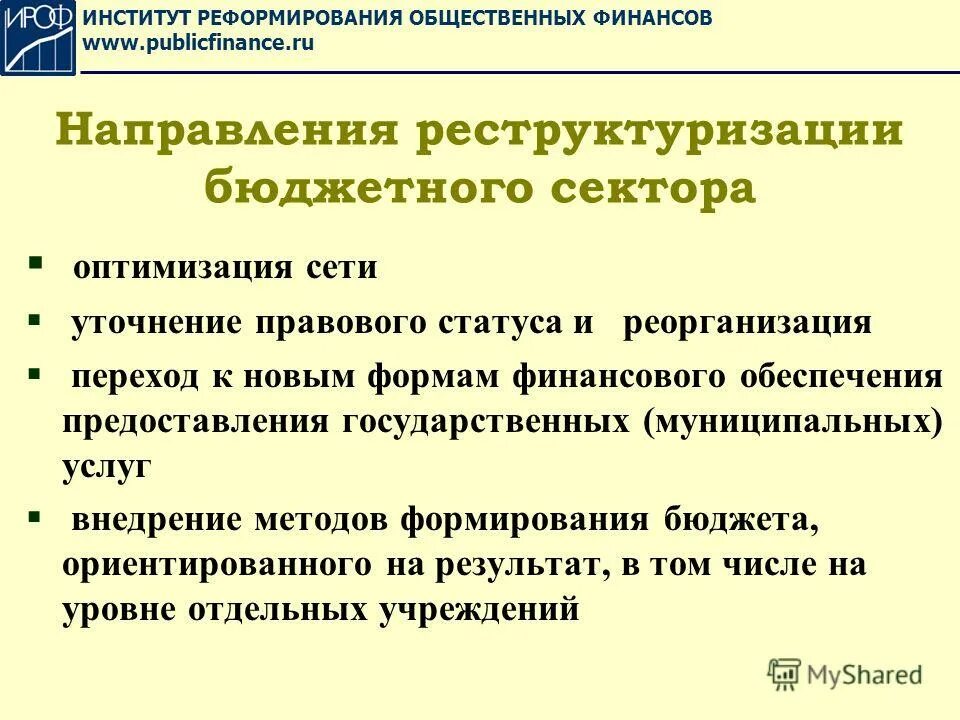 ИРОФ

ИНСТИТУТ РЕФОРМИРОВАНИЯ ОБЩЕСТВЕННЫХ ФИНАНСОВ
www.publicfinance.ru

Направления реструктуризации бюджетного сектора

▪ оптимизация сети

▪ уточнение правового статуса и реорганизация

▪ переход к новым формам финансового обеспечения предоставления государственных (муниципальных) услуг

▪ внедрение методов формирования бюджета, ориентированного на результат, в том числе на уровне отдельных учреждений

MyShared